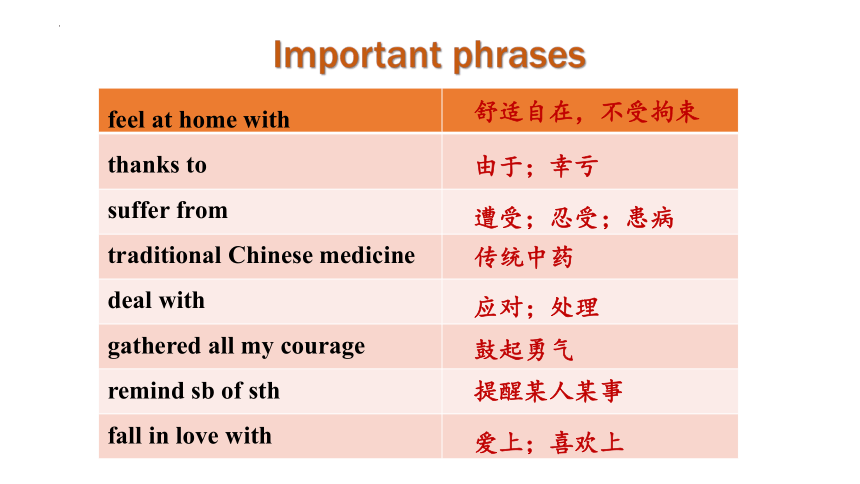 Important phrases

| feel at home with | 舒适自在，不受拘束 |
|---|---|
| thanks to | 由于；幸亏 |
| suffer from | 遭受；忍受；患病 |
| traditional Chinese medicine | 传统中药 |
| deal with | 应对；处理 |
| gathered all my courage | 鼓起勇气 |
| remind sb of sth | 提醒某人某事 |
| fall in love with | 爱上；喜欢上 |